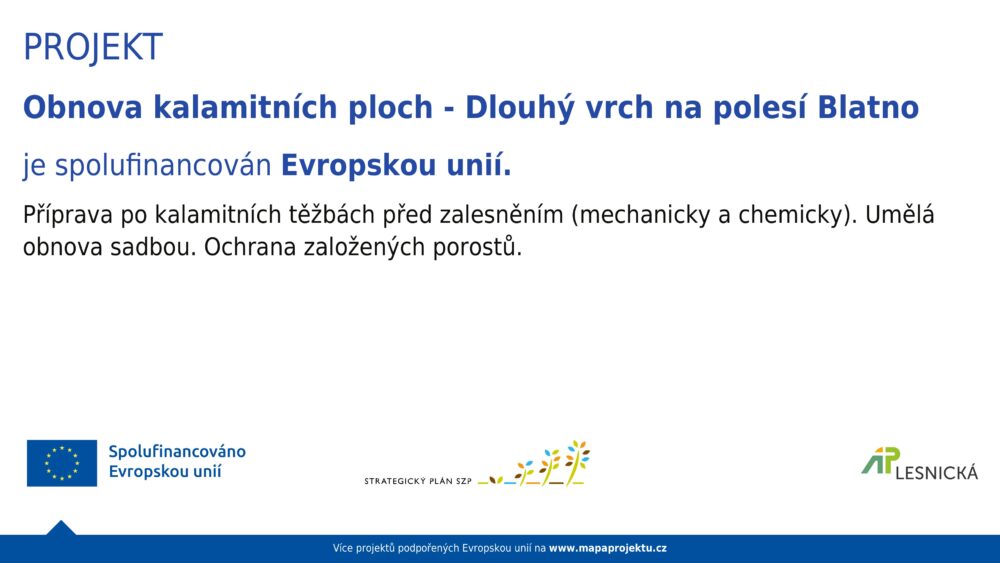 PROJEKT

Obnova kalamitních ploch - Dlouhý vrch na polesí Blatno

je spolufinancován Evropskou unií.

Příprava po kalamitních těžbách před zalesněním (mechanicky a chemicky). Umělá obnova sadbou. Ochrana založených porostů.

Spolufinancováno Evropskou unií

STRATEGICKÝ PLÁN SZP

AP LESNICKÁ

Více projektů podpořených Evropskou unií na www.mapaprojektu.cz